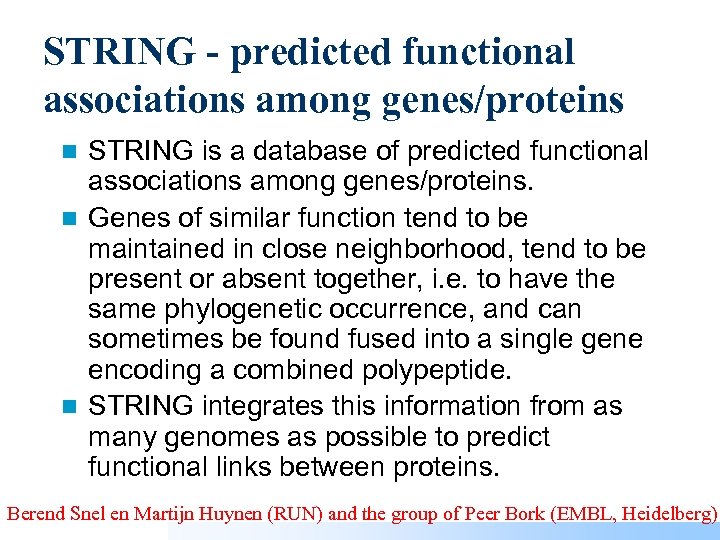 STRING - predicted functional associations among genes/proteins

STRING is a database of predicted functional associations among genes/proteins.

Genes of similar function tend to be maintained in close neighborhood, tend to be present or absent together, i.e. to have the same phylogenetic occurrence, and can sometimes be found fused into a single gene encoding a combined polypeptide.

STRING integrates this information from as many genomes as possible to predict functional links between proteins.

Berend Snel en Martijn Huynen (RUN) and the group of Peer Bork (EMBL, Heidelberg)